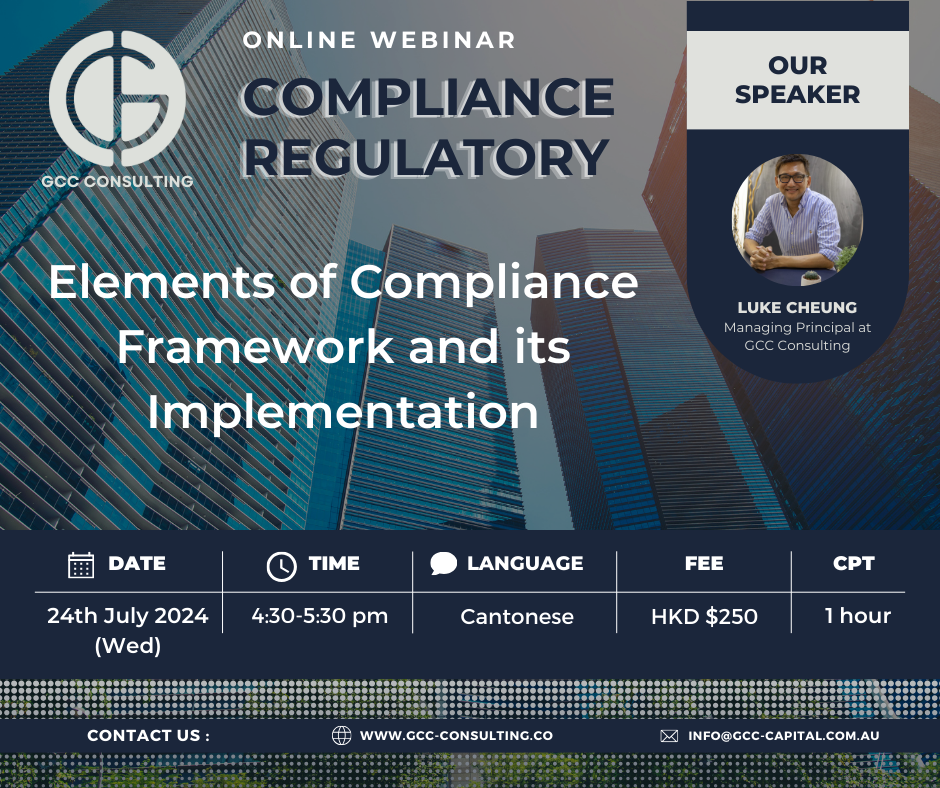 GCC CONSULTING

ONLINE WEBINAR
COMPLIANCE REGULATORY

OUR SPEAKER

LUKE CHEUNG
Managing Principal at GCC Consulting

Elements of Compliance Framework and its Implementation

| DATE | TIME | LANGUAGE | FEE | CPT |
|---|---|---|---|---|
| 24th July 2024 (Wed) | 4:30-5:30 pm | Cantonese | HKD $250 | 1 hour |

CONTACT US :
WWW.GCC-CONSULTING.CO
INFO@GCC-CAPITAL.COM.AU